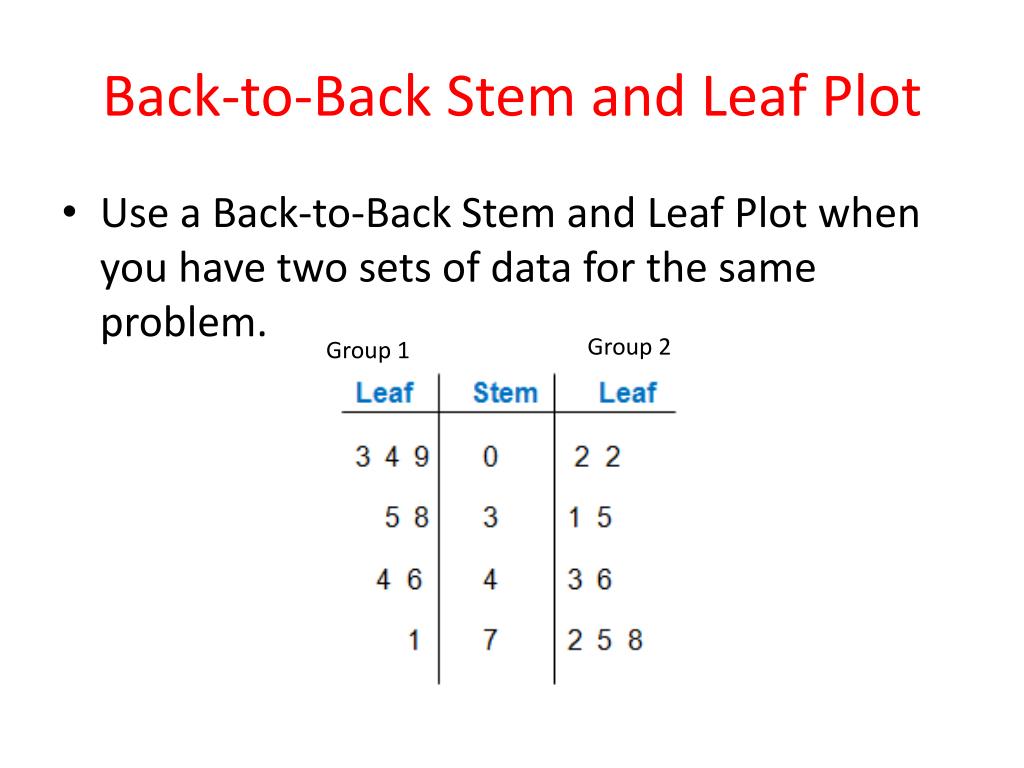 Back-to-Back Stem and Leaf Plot

• Use a Back-to-Back Stem and Leaf Plot when you have two sets of data for the same problem.

Group 1

Group 2

| Leaf | Stem | Leaf |
|---|---|---|
| 3 4 9 | 0 | 2 2 |
| 5 8 | 3 | 1 5 |
| 4 6 | 4 | 3 6 |
| 1 | 7 | 2 5 8 |